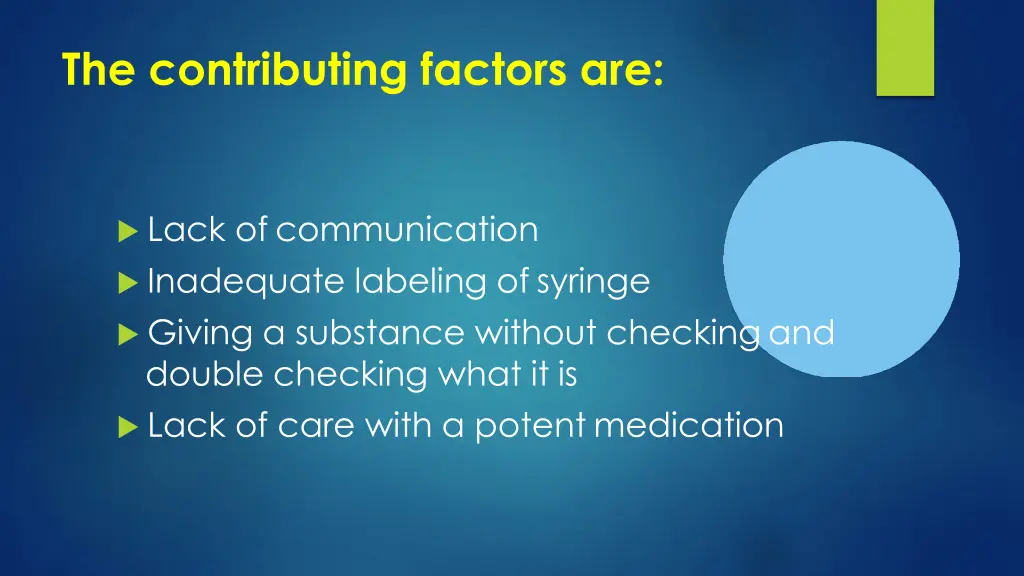 The contributing factors are:

Lack of communication
Inadequate labeling of syringe
Giving a substance without checking and double checking what it is
Lack of care with a potent medication